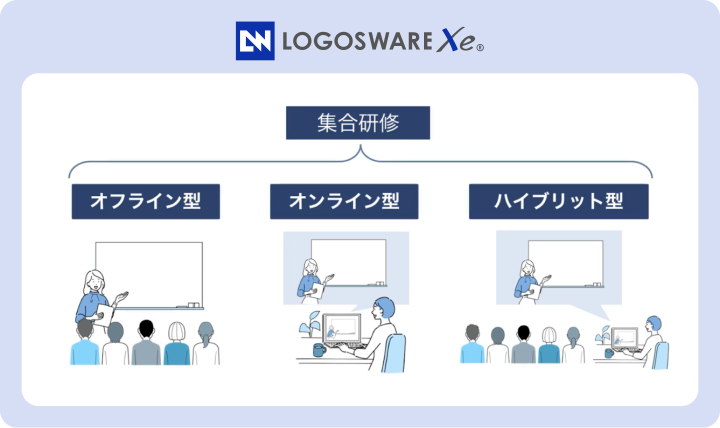 LOGOSWARE Xe®

集合研修

オフライン型

オンライン型

ハイブリット型